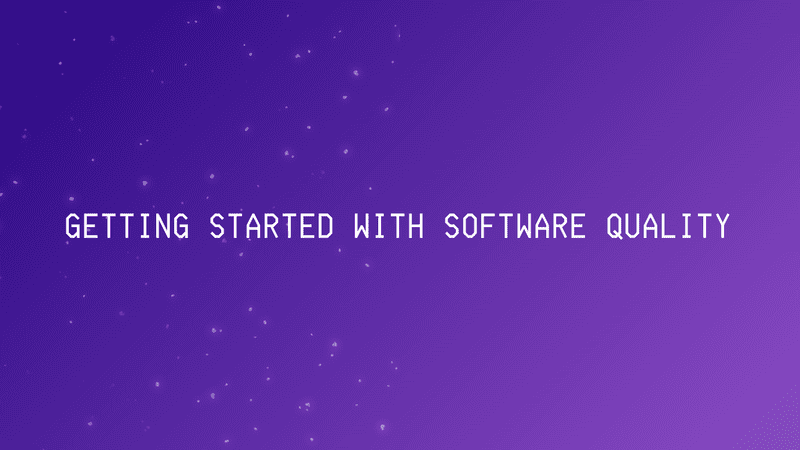 GETTING STARTED WITH SOFTWARE QUALITY